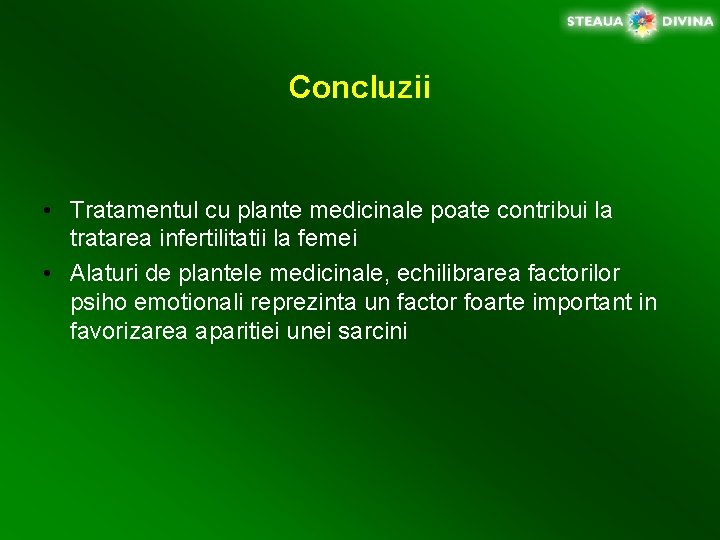 STEAUA DIVINA

Concluzii

• Tratamentul cu plante medicinale poate contribui la tratarea infertilitatii la femei
• Alaturi de plantele medicinale, echilibrarea factorilor psiho emotionali reprezinta un factor foarte important in favorizarea aparitiei unei sarcini